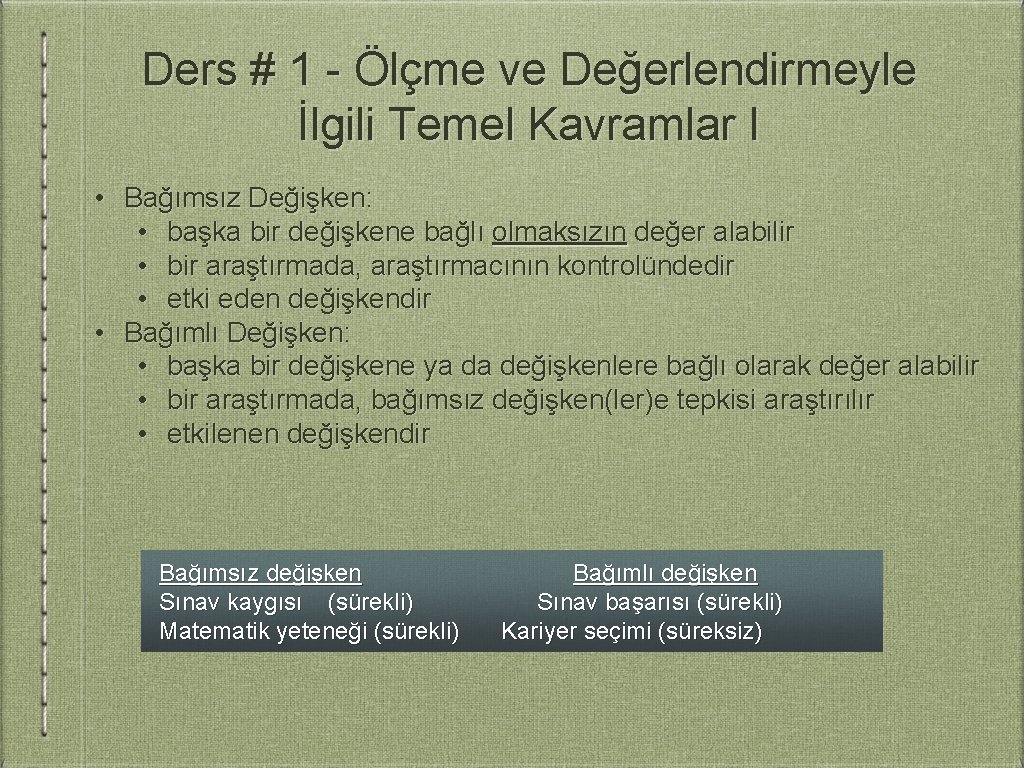 Ders # 1 - Ölçme ve Değerlendirmeyle İlgili Temel Kavramlar I

• Bağımsız Değişken:
  • başka bir değişkene bağlı olmaksızın değer alabilir
  • bir araştırmada, araştırmacının kontrolündedir
  • etki eden değişkendir
• Bağımlı Değişken:
  • başka bir değişkene ya da değişkenlere bağlı olarak değer alabilir
  • bir araştırmada, bağımsız değişken(ler)e tepkisi araştırılır
  • etkilenen değişkendir

| Bağımsız değişken | Bağımlı değişken |
|---|---|
| Sınav kaygısı (sürekli) | Sınav başarısı (sürekli) |
| Matematik yeteneği (sürekli) | Kariyer seçimi (süreksiz) |